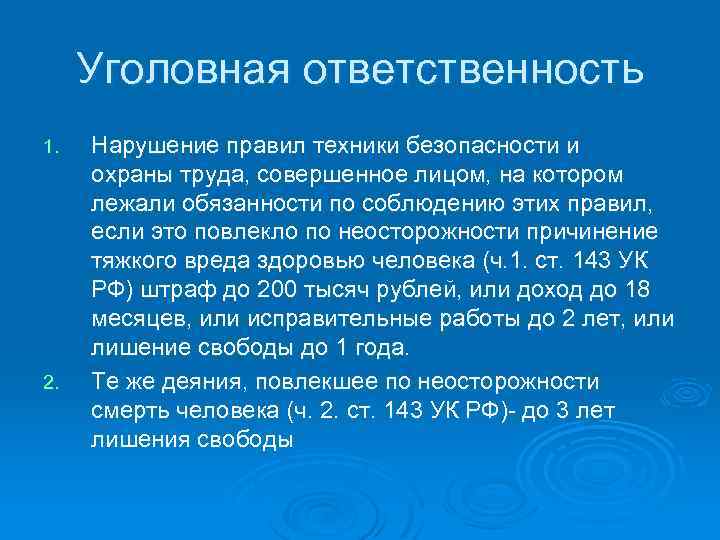 Уголовная ответственность

1. Нарушение правил техники безопасности и охраны труда, совершенное лицом, на котором лежали обязанности по соблюдению этих правил, если это повлекло по неосторожности причинение тяжкого вреда здоровью человека (ч.1. ст. 143 УК РФ) штраф до 200 тысяч рублей, или доход до 18 месяцев, или исправительные работы до 2 лет, или лишение свободы до 1 года.

2. Те же деяния, повлекшее по неосторожности смерть человека (ч. 2. ст. 143 УК РФ)- до 3 лет лишения свободы